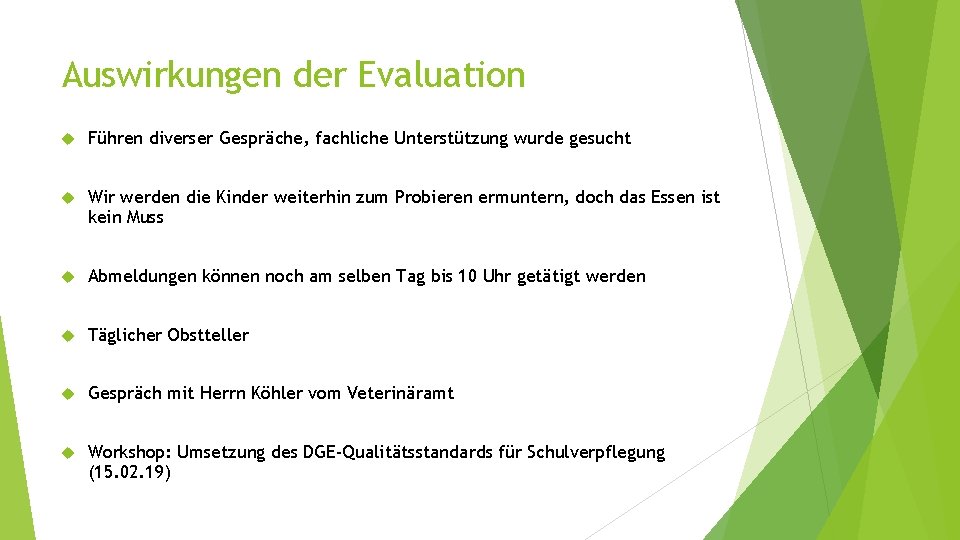 Auswirkungen der Evaluation

Führen diverser Gespräche, fachliche Unterstützung wurde gesucht

Wir werden die Kinder weiterhin zum Probieren ermuntern, doch das Essen ist kein Muss

Abmeldungen können noch am selben Tag bis 10 Uhr getätigt werden

Täglicher Obstteller

Gespräch mit Herrn Köhler vom Veterinäramt

Workshop: Umsetzung des DGE-Qualitätsstandards für Schulverpflegung (15.02.19)